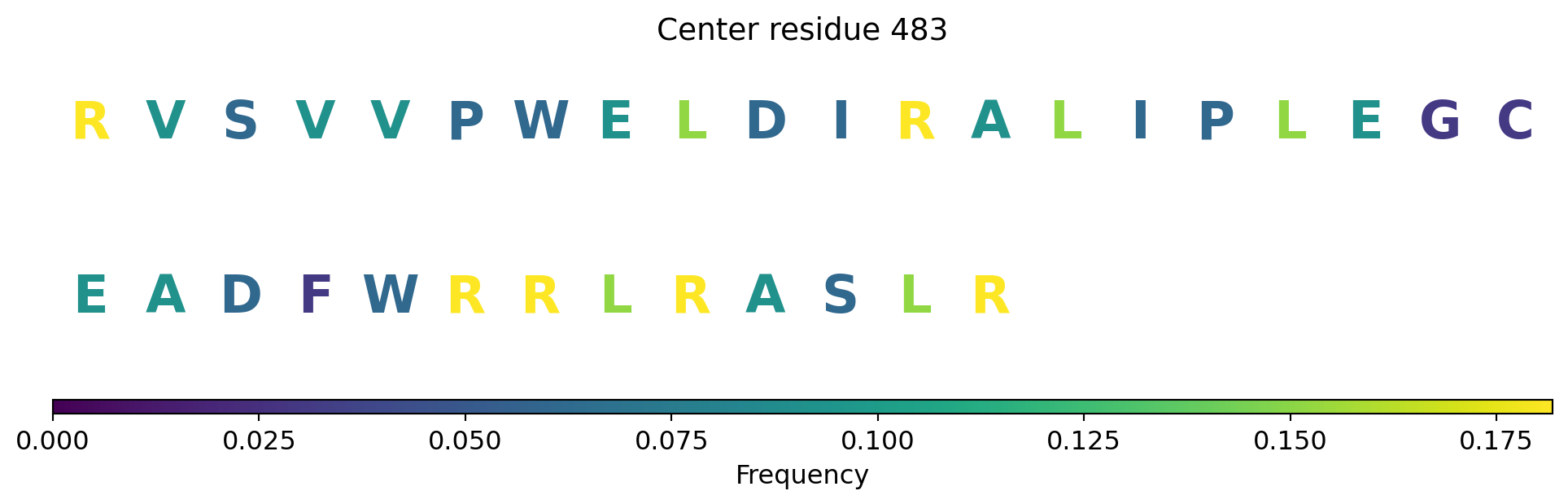 Center residue 483

R V S V V P W E L D I R A L I P L E G C

E A D F W R R L R A S L R

0.000 0.025 0.050 0.075 0.100 0.125 0.150 0.175

Frequency